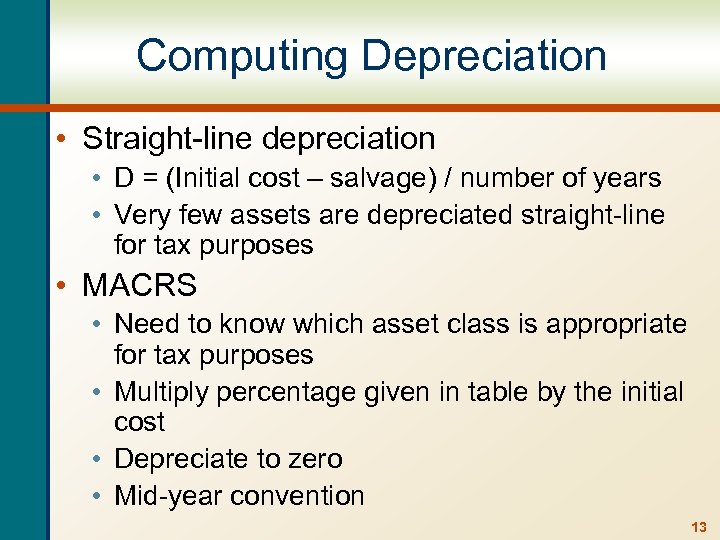 Computing Depreciation

• Straight-line depreciation
  • D = (Initial cost – salvage) / number of years
  • Very few assets are depreciated straight-line for tax purposes
• MACRS
  • Need to know which asset class is appropriate for tax purposes
  • Multiply percentage given in table by the initial cost
  • Depreciate to zero
  • Mid-year convention

13